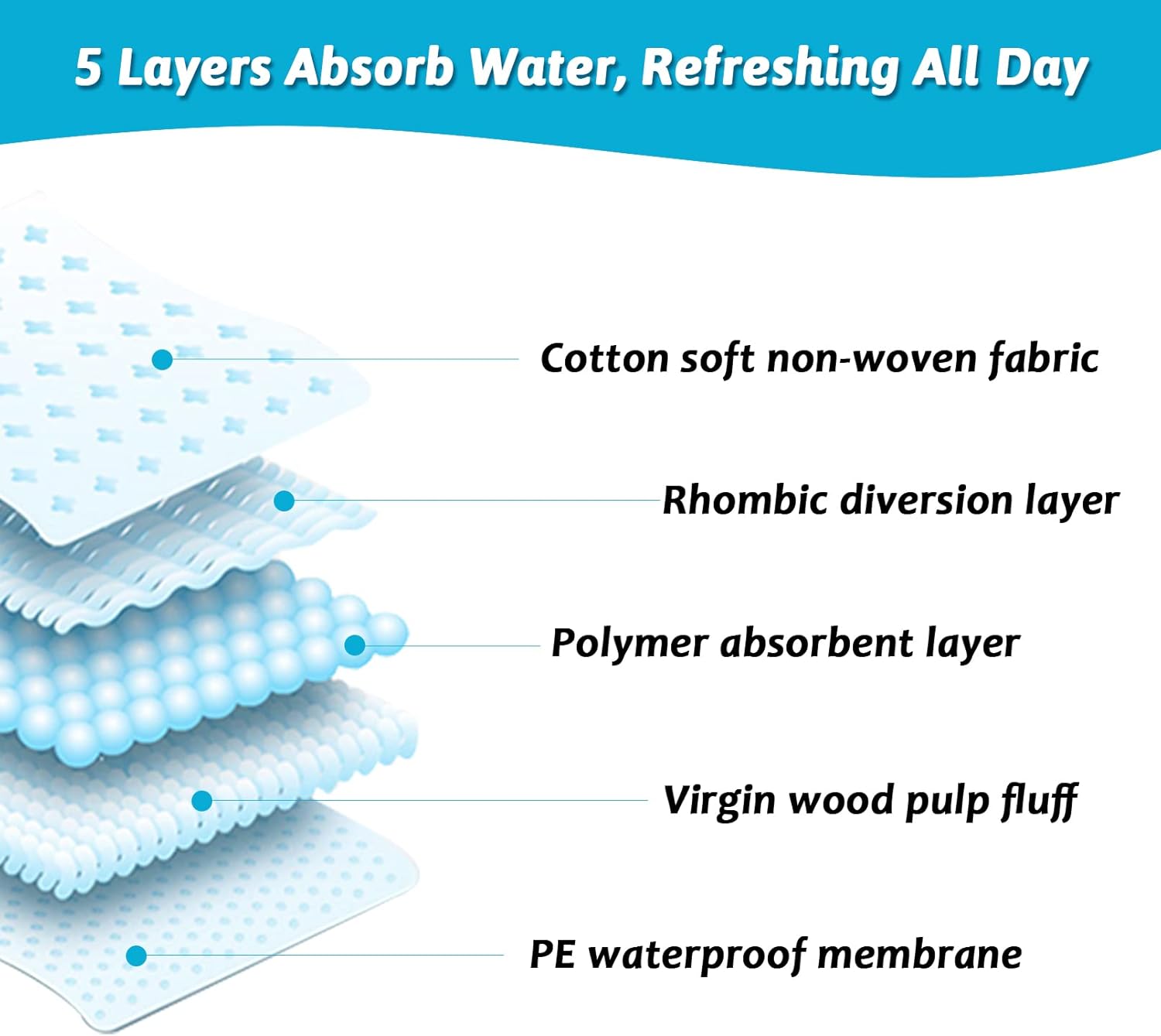 5 Layers Absorb Water, Refreshing All Day

Cotton soft non-woven fabric

Rhombic diversion layer

Polymer absorbent layer

Virgin wood pulp fluff

PE waterproof membrane